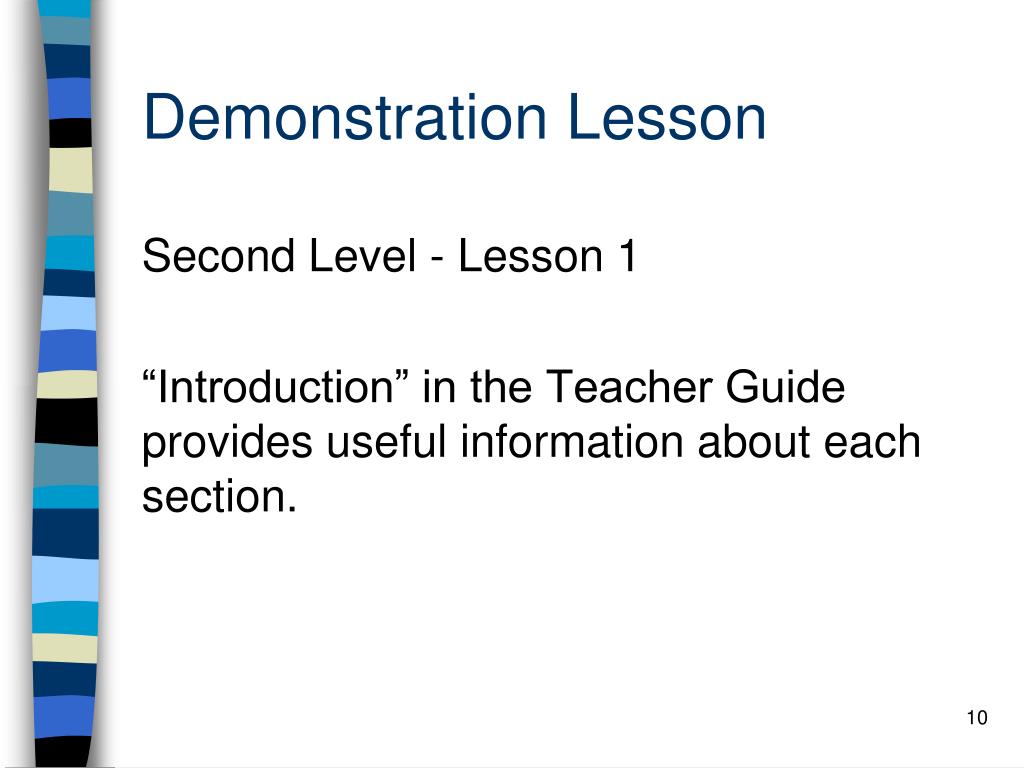 Demonstration Lesson

Second Level - Lesson 1

“Introduction” in the Teacher Guide provides useful information about each section.

10